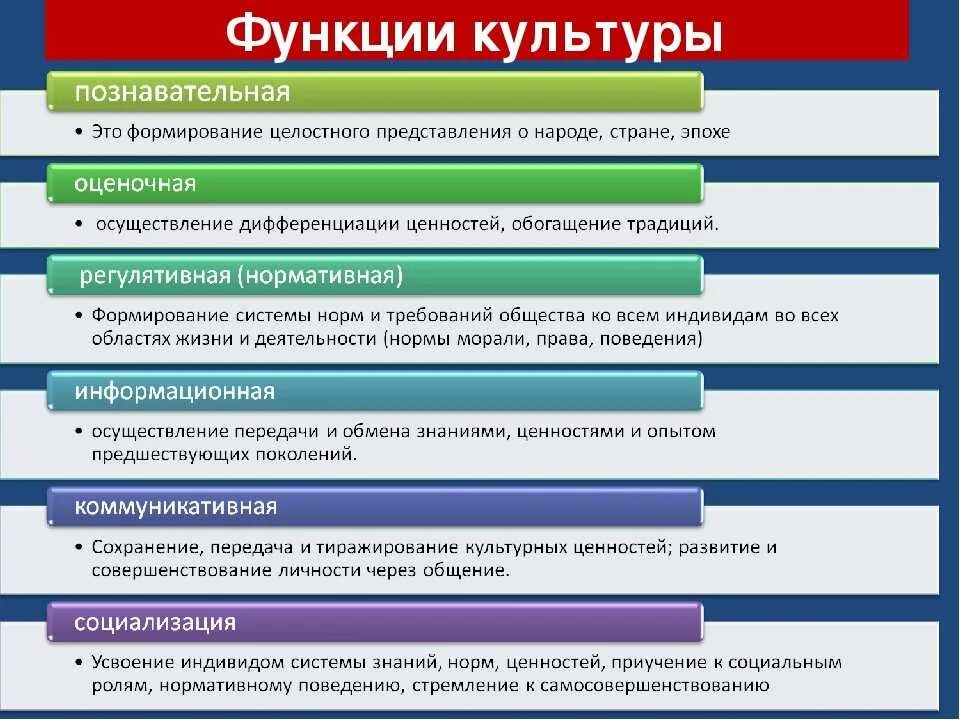 Функции культуры

познавательная

• Это формирование целостного представления о народе, стране, эпохе

оценочная

• осуществление дифференциации ценностей, обогащение традиций.

регулятивная (нормативная)

• Формирование системы норм и требований общества ко всем индивидам во всех областях жизни и деятельности (нормы морали, права, поведения)

информационная

• осуществление передачи и обмена знаниями, ценностями и опытом предшествующих поколений.

коммуникативная

• Сохранение, передача и тиражирование культурных ценностей; развитие и совершенствование личности через общение.

социализация

• Усвоение индивидом системы знаний, норм, ценностей, приучение к социальным ролям, нормативному поведению, стремление к самосовершенствованию